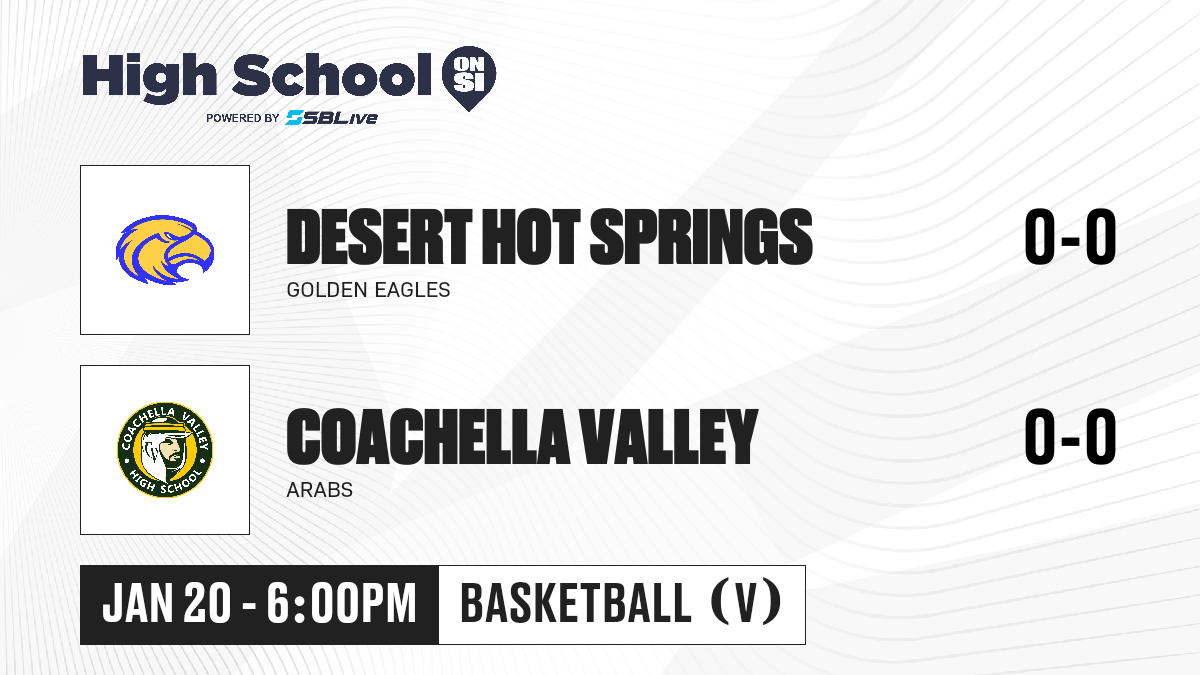 High School ON SI
POWERED BY SBLive

DESERT HOT SPRINGS
GOLDEN EAGLES
0-0

COACHELLA VALLEY HIGH SCHOOL

COACHELLA VALLEY
ARABS
0-0

JAN 20 - 6:00PM
BASKETBALL (V)